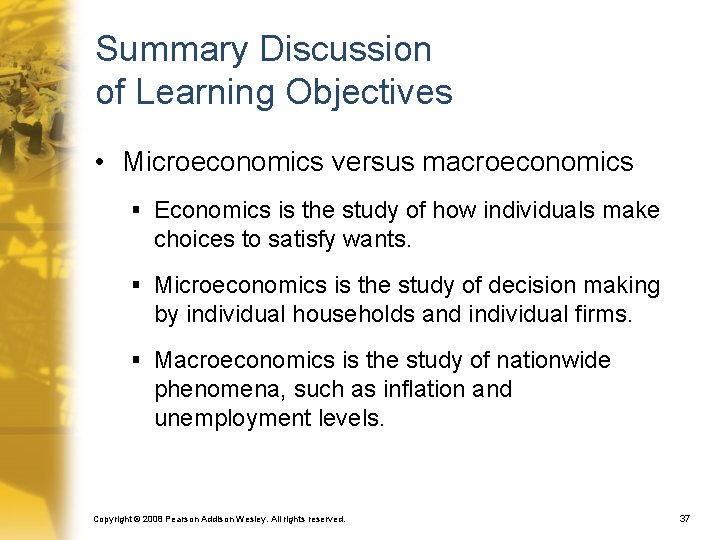 Summary Discussion of Learning Objectives

• Microeconomics versus macroeconomics

▪ Economics is the study of how individuals make choices to satisfy wants.

▪ Microeconomics is the study of decision making by individual households and individual firms.

▪ Macroeconomics is the study of nationwide phenomena, such as inflation and unemployment levels.

Copyright © 2008 Pearson Addison Wesley. All rights reserved.

37